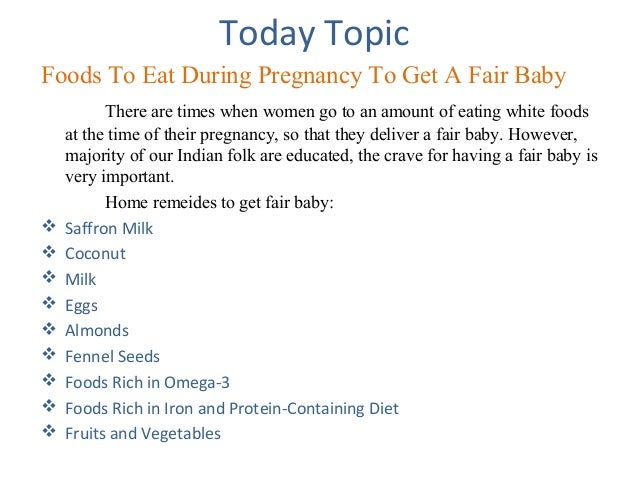 Today Topic

Foods To Eat During Pregnancy To Get A Fair Baby

There are times when women go to an amount of eating white foods at the time of their pregnancy, so that they deliver a fair baby. However, majority of our Indian folk are educated, the crave for having a fair baby is very important.

Home remeides to get fair baby:

❖ Saffron Milk
❖ Coconut
❖ Milk
❖ Eggs
❖ Almonds
❖ Fennel Seeds
❖ Foods Rich in Omega-3
❖ Foods Rich in Iron and Protein-Containing Diet
❖ Fruits and Vegetables